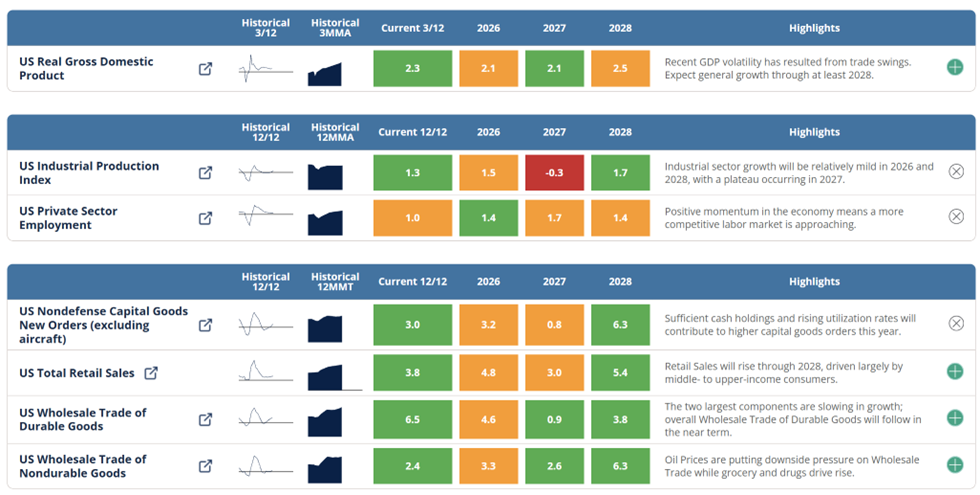 | | Historical 3/12 | Historical 3MMA | Current 3/12 | 2026 | 2027 | 2028 | Highlights |
|---|---|---|---|---|---|---|---|
| US Real Gross Domestic Product | | | 2.3 | 2.1 | 2.1 | 2.5 | Recent GDP volatility has resulted from trade swings. Expect general growth through at least 2028. |

| | Historical 12/12 | Historical 12MMA | Current 12/12 | 2026 | 2027 | 2028 | Highlights |
|---|---|---|---|---|---|---|---|
| US Industrial Production Index | | | 1.3 | 1.5 | -0.3 | 1.7 | Industrial sector growth will be relatively mild in 2026 and 2028, with a plateau occurring in 2027. |
| US Private Sector Employment | | | 1.0 | 1.4 | 1.7 | 1.4 | Positive momentum in the economy means a more competitive labor market is approaching. |

| | Historical 12/12 | Historical 12MMT | Current 12/12 | 2026 | 2027 | 2028 | Highlights |
|---|---|---|---|---|---|---|---|
| US Nondefense Capital Goods New Orders (excluding aircraft) | | | 3.0 | 3.2 | 0.8 | 6.3 | Sufficient cash holdings and rising utilization rates will contribute to higher capital goods orders this year. |
| US Total Retail Sales | | | 3.8 | 4.8 | 3.0 | 5.4 | Retail Sales will rise through 2028, driven largely by middle- to upper-income consumers. |
| US Wholesale Trade of Durable Goods | | | 6.5 | 4.6 | 0.9 | 3.8 | The two largest components are slowing in growth; overall Wholesale Trade of Durable Goods will follow in the near term. |
| US Wholesale Trade of Nondurable Goods | | | 2.4 | 3.3 | 2.6 | 6.3 | Oil Prices are putting downside pressure on Wholesale Trade while grocery and drugs drive rise. |